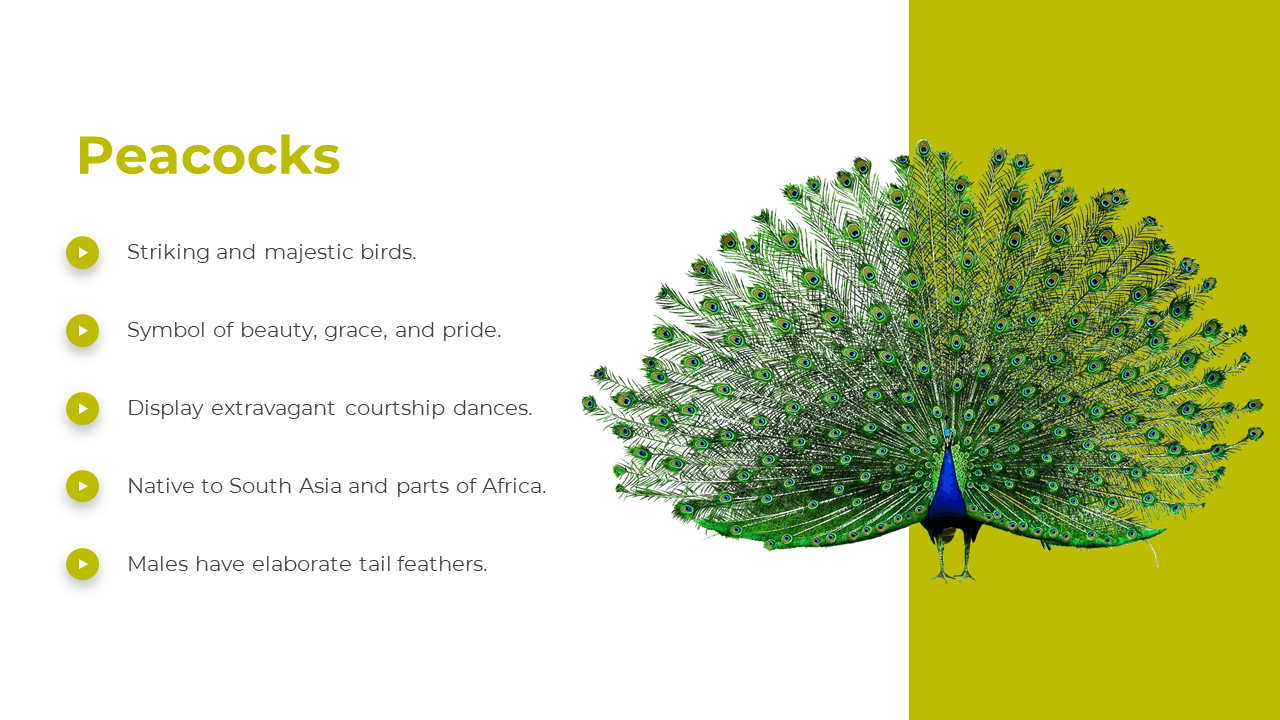 Peacocks

Striking and majestic birds.

Symbol of beauty, grace, and pride.

Display extravagant courtship dances.

Native to South Asia and parts of Africa.

Males have elaborate tail feathers.